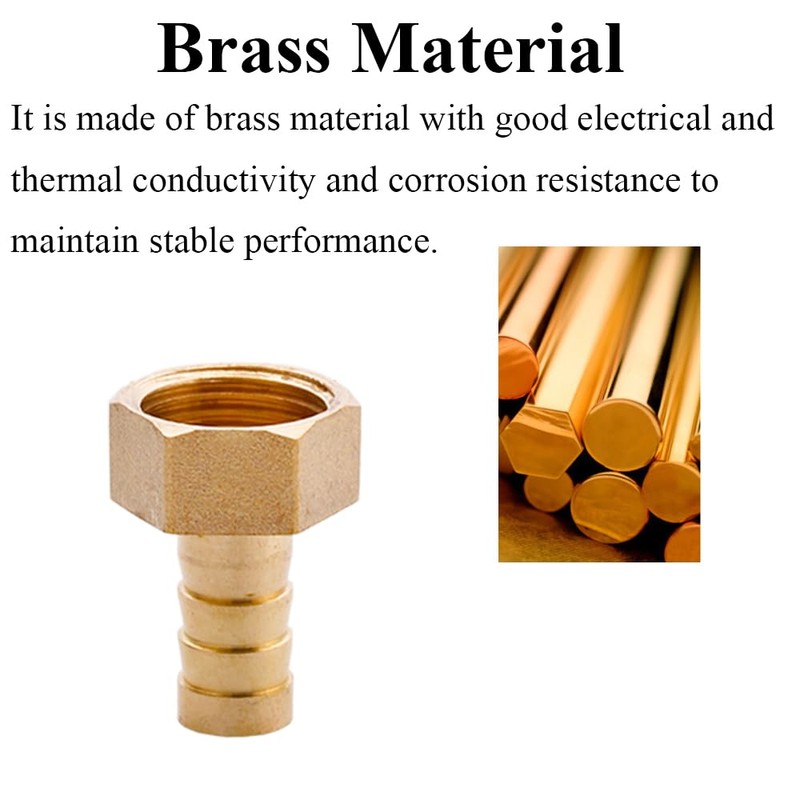 Brass Material

It is made of brass material with good electrical and thermal conductivity and corrosion resistance to maintain stable performance.